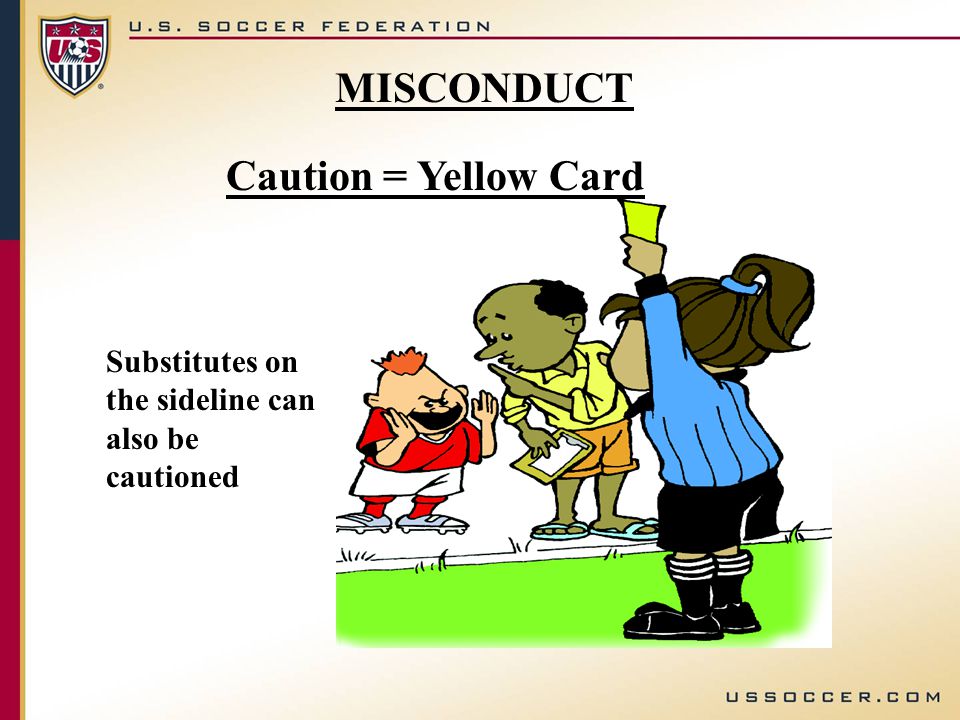 US

U.S. SOCCER FEDERATION

MISCONDUCT

Caution = Yellow Card

Substitutes on the sideline can also be cautioned

USSOCCER.COM